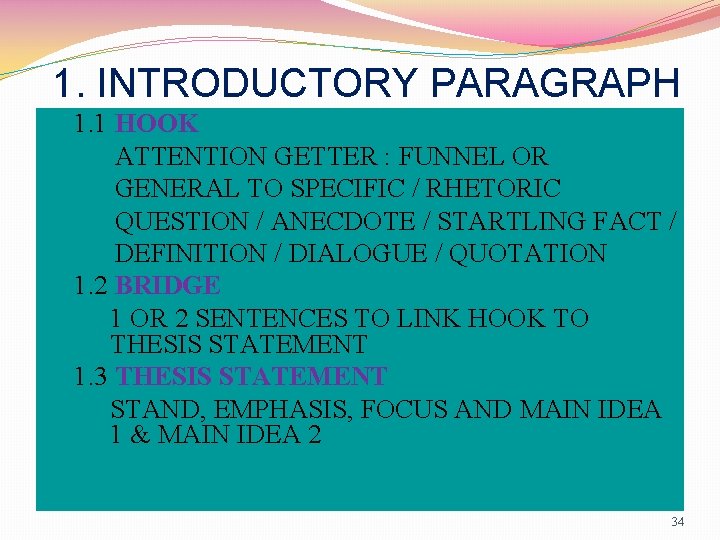 1. INTRODUCTORY PARAGRAPH

1.1 HOOK

ATTENTION GETTER : FUNNEL OR GENERAL TO SPECIFIC / RHETORIC QUESTION / ANECDOTE / STARTLING FACT / DEFINITION / DIALOGUE / QUOTATION

1.2 BRIDGE

1 OR 2 SENTENCES TO LINK HOOK TO THESIS STATEMENT

1.3 THESIS STATEMENT

STAND, EMPHASIS, FOCUS AND MAIN IDEA 1 & MAIN IDEA 2

34